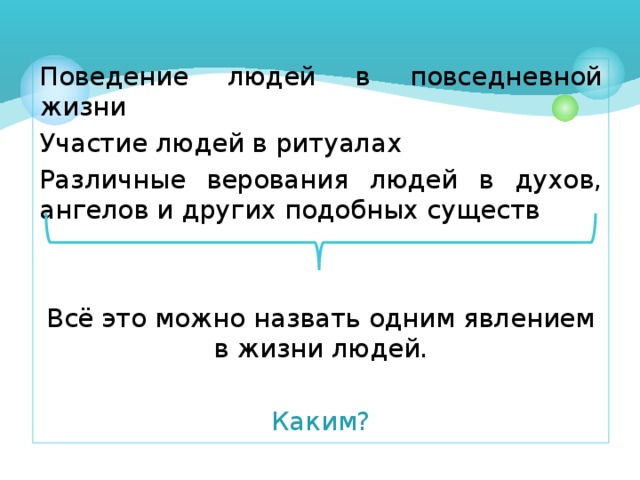 Поведение людей в повседневной жизни

Участие людей в ритуалах

Различные верования людей в духов, ангелов и других подобных существ

Всё это можно назвать одним явлением в жизни людей.

Каким?